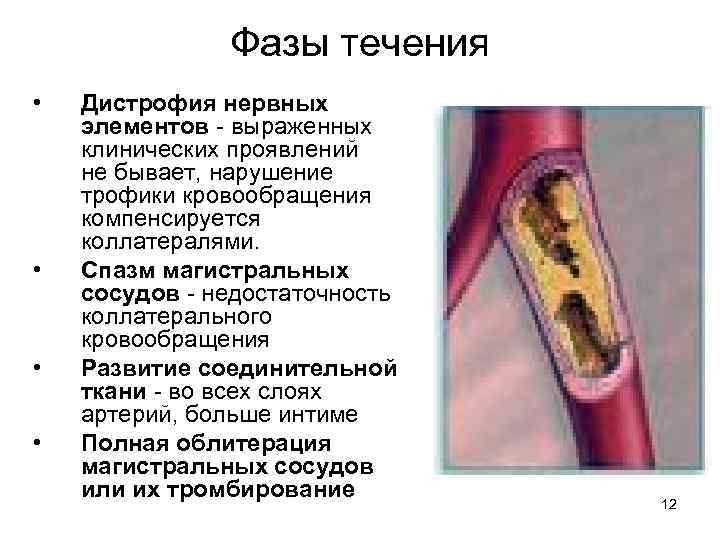 Фазы течения

• Дистрофия нервных элементов - выраженных клинических проявлений не бывает, нарушение трофики кровообращения компенсируется коллатералями.

• Спазм магистральных сосудов - недостаточность коллатерального кровообращения

• Развитие соединительной ткани - во всех слоях артерий, больше интиме

• Полная облитерация магистральных сосудов или их тромбирование

12